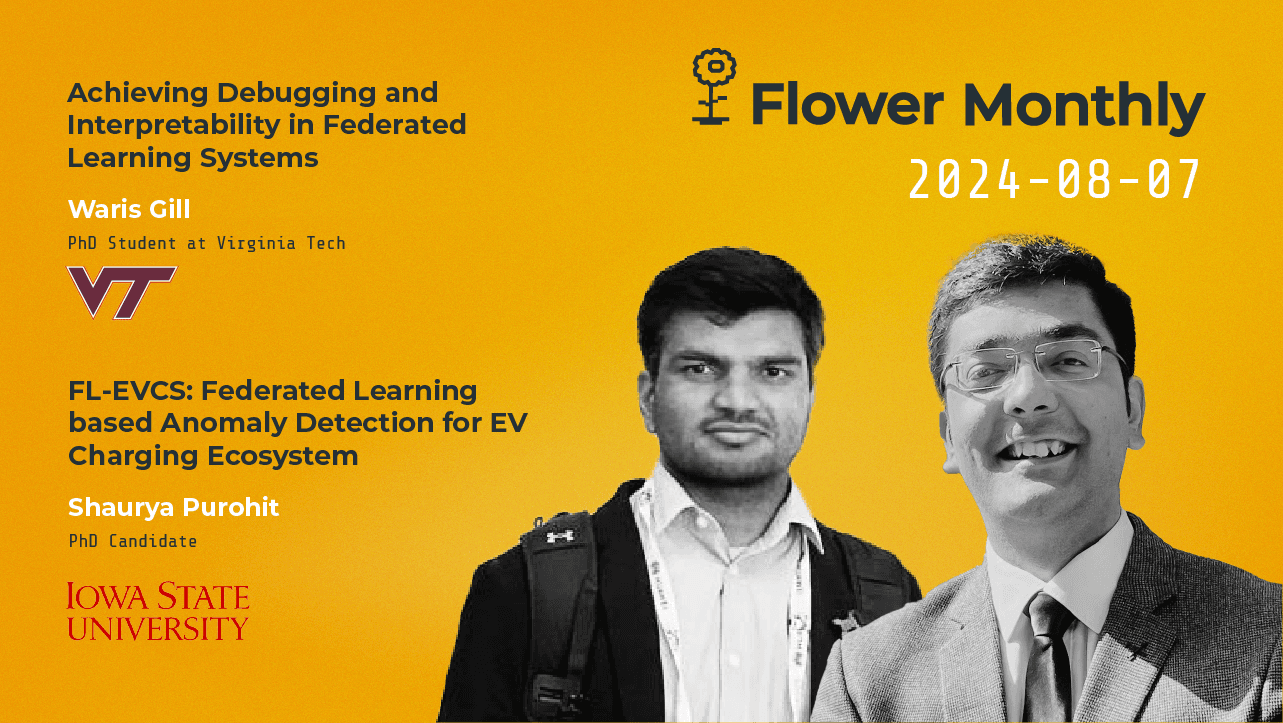 Achieving Debugging and Interpretability in Federated Learning Systems

Waris Gill

PhD Student at Virginia Tech

VT

FL-EVCS: Federated Learning based Anomaly Detection for EV Charging Ecosystem

Shaurya Purohit

PhD Candidate

IOWA STATE UNIVERSITY

Flower Monthly

2024-08-07